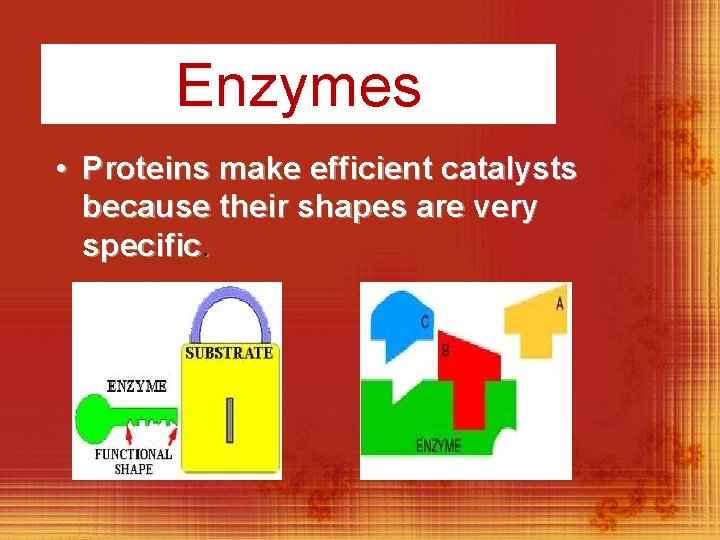 Enzymes

• Proteins make efficient catalysts because their shapes are very specific.

SUBSTRATE

ENZYME

FUNCTIONAL SHAPE

C

A

B

ENZYME